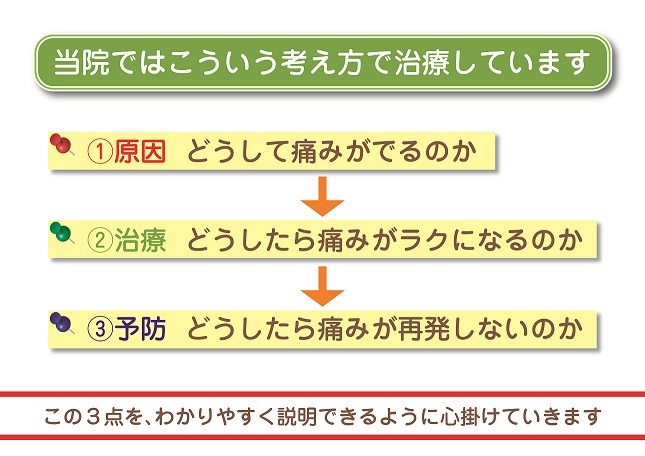 当院ではこういう考え方で治療しています

①原因　どうして痛みがでるのか

②治療　どうしたら痛みがラクになるのか

③予防　どうしたら痛みが再発しないのか

この３点を、わかりやすく説明できるように心掛けていきます